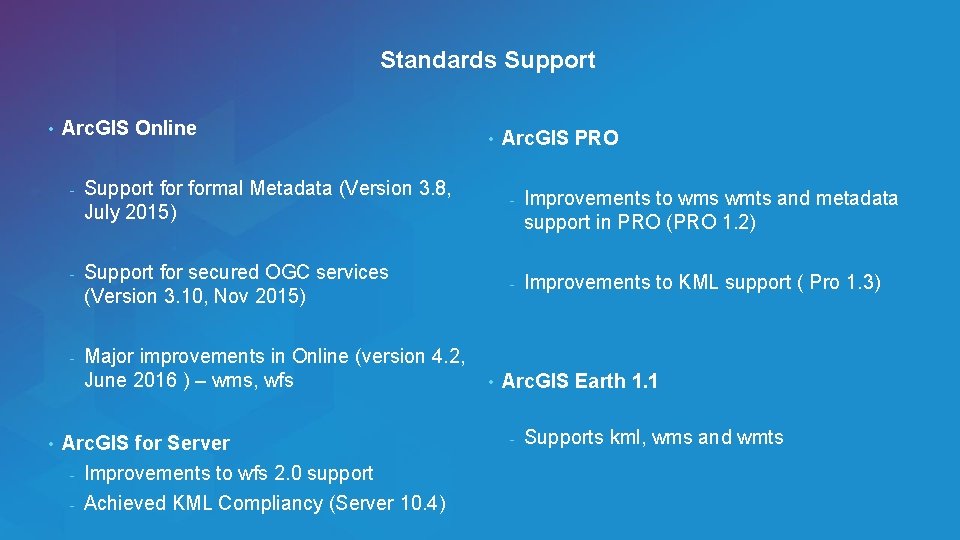 Standards Support

• ArcGIS Online

- Support for formal Metadata (Version 3.8, July 2015)

- Support for secured OGC services (Version 3.10, Nov 2015)

- Major improvements in Online (version 4.2, June 2016 ) – wms, wfs

• ArcGIS for Server
- Improvements to wfs 2.0 support
- Achieved KML Compliancy (Server 10.4)

• ArcGIS PRO

- Improvements to wms wmts and metadata support in PRO (PRO 1.2)

- Improvements to KML support ( Pro 1.3)

• ArcGIS Earth 1.1

- Supports kml, wms and wmts